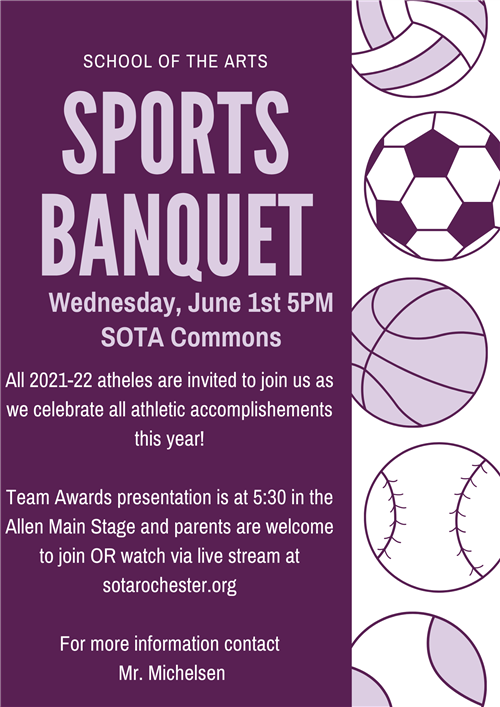 SCHOOL OF THE ARTS

SPORTS BANQUET

Wednesday, June 1st 5PM
SOTA Commons

All 2021-22 atheles are invited to join us as we celebrate all athletic accomplishements this year!

Team Awards presentation is at 5:30 in the Allen Main Stage and parents are welcome to join OR watch via live stream at sotarochester.org

For more information contact Mr. Michelsen